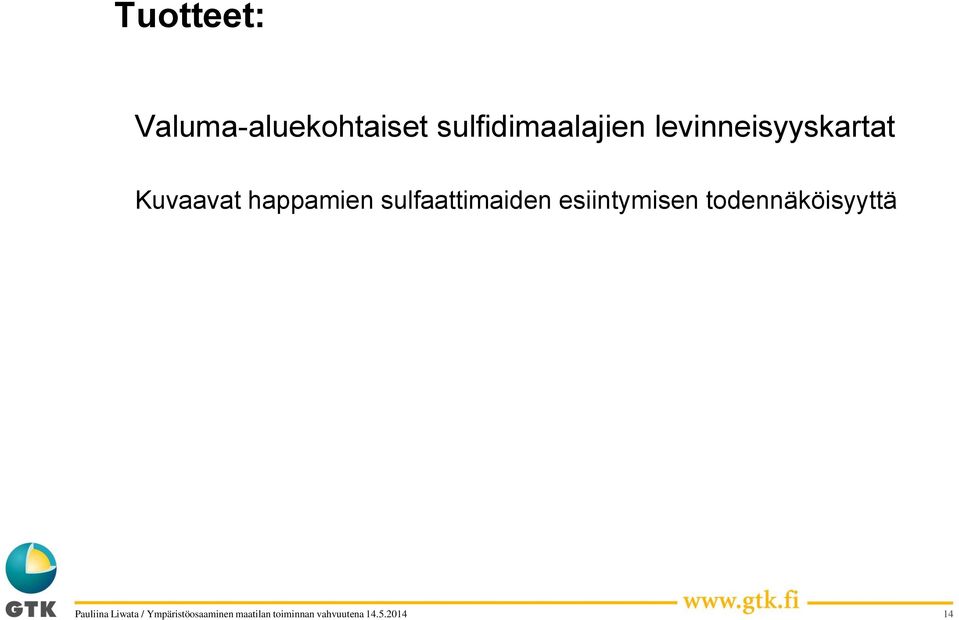 Tuotteet:

Valuma-aluekohtaiset sulfidimaalajien levinneisyyskartat

Kuvaavat happamien sulfaattimaiden esiintymisen todennäköisyyttä

GTK

Pauliina Liwata / Ympäristöosaaminen maatilan toiminnan vahvuutena 14.5.2014

www.gtk.fi

14